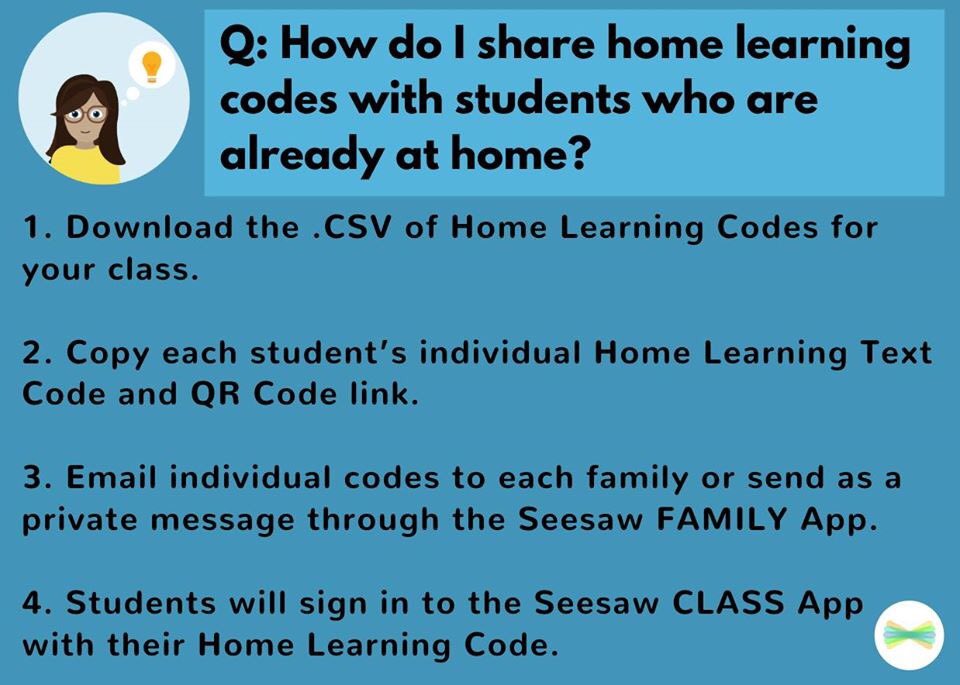 Q: How do I share home learning codes with students who are already at home?

1. Download the .CSV of Home Learning Codes for your class.

2. Copy each student's individual Home Learning Text Code and QR Code link.

3. Email individual codes to each family or send as a private message through the Seesaw FAMILY App.

4. Students will sign in to the Seesaw CLASS App with their Home Learning Code.